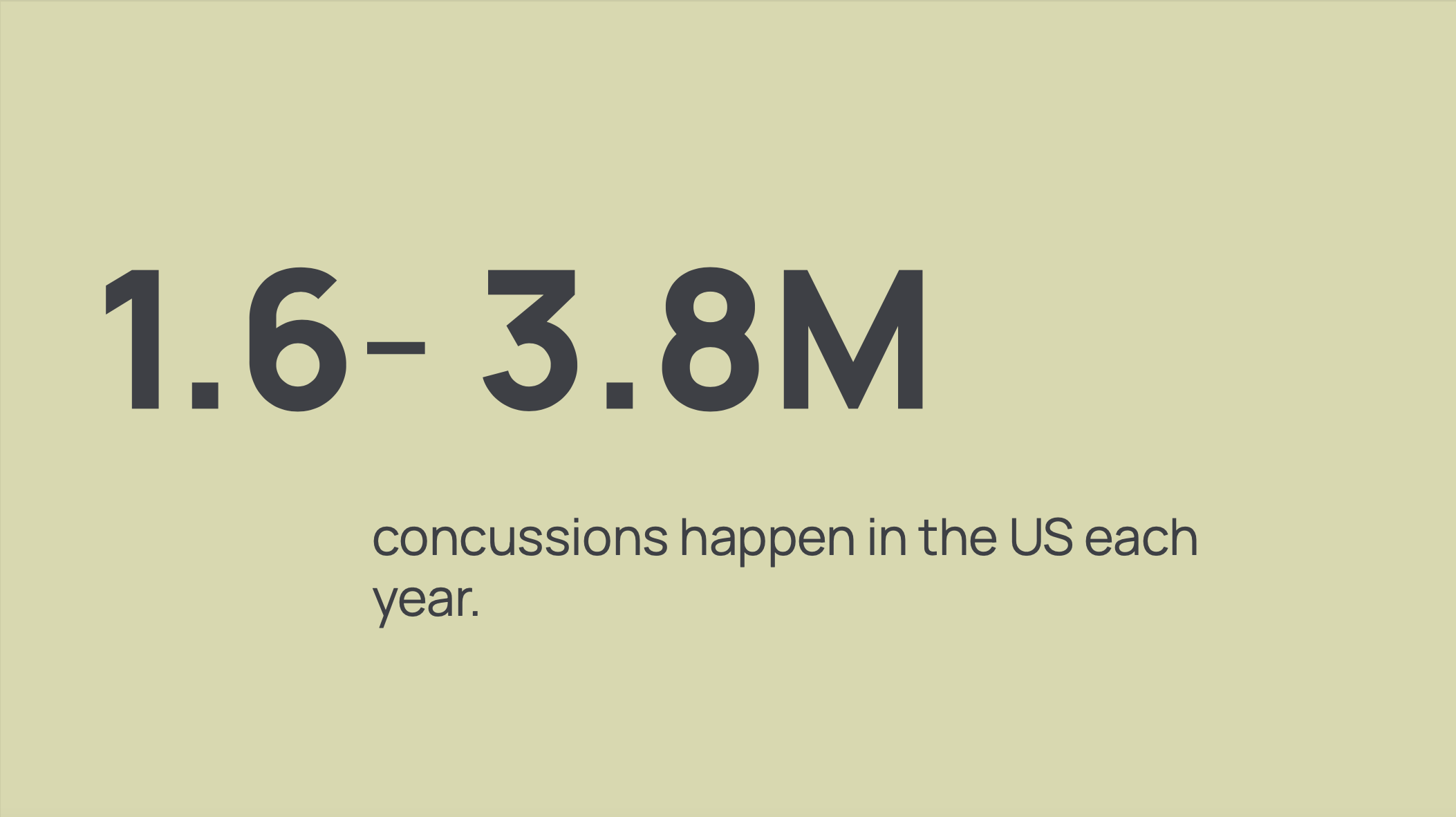 1.6- 3.8M

concussions happen in the US each year.